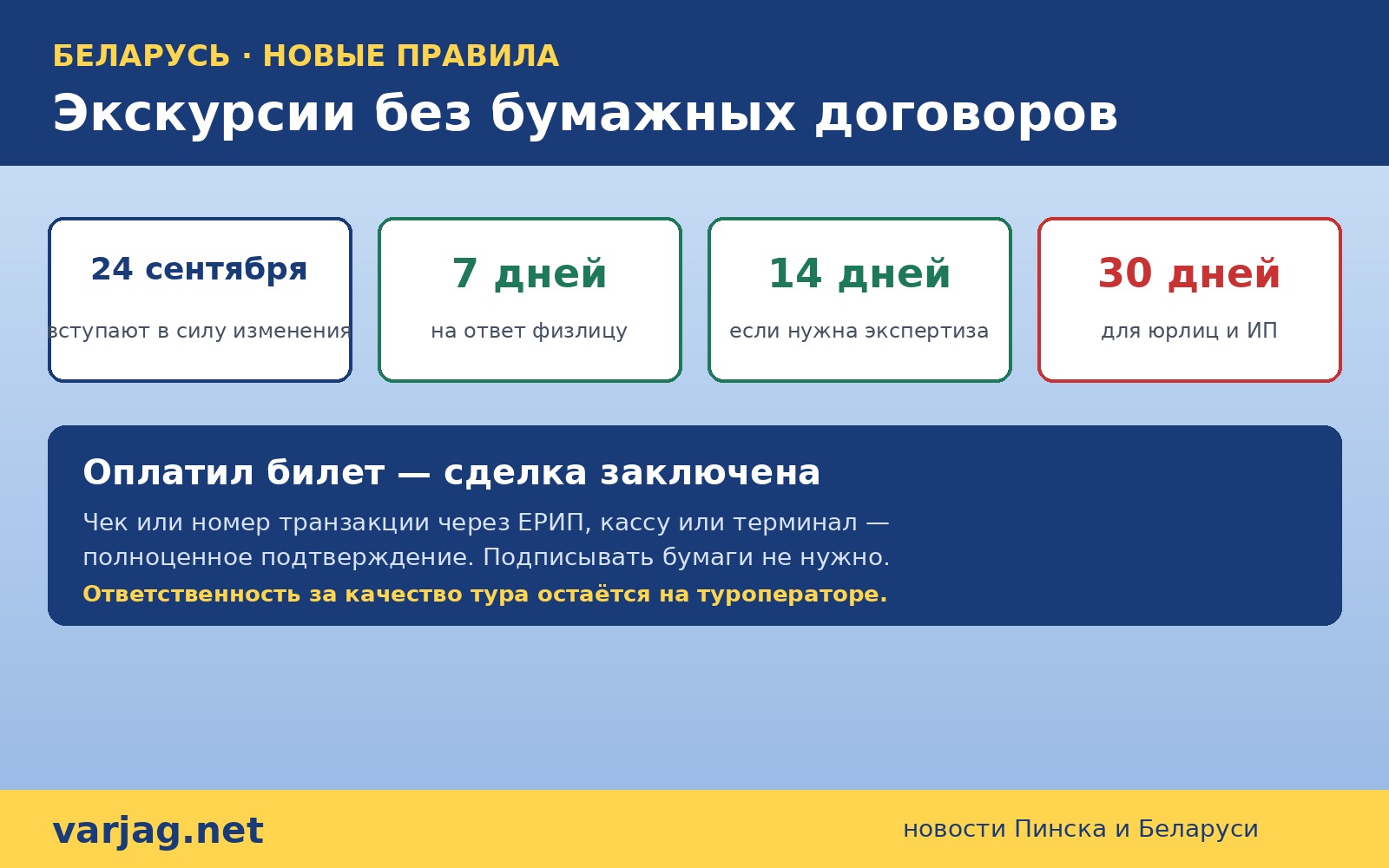 БЕЛАРУСЬ · НОВЫЕ ПРАВИЛА

Экскурсии без бумажных договоров

24 сентября

вступают в силу изменения

7 дней

на ответ физлицу

14 дней

если нужна экспертиза

30 дней

для юрлиц и ИП

Оплатил билет — сделка заключена

Чек или номер транзакции через ЕРИП, кассу или терминал — полноценное подтверждение. Подписывать бумаги не нужно.

Ответственность за качество тура остаётся на туроператоре.

varjag.net

новости Пинска и Беларуси